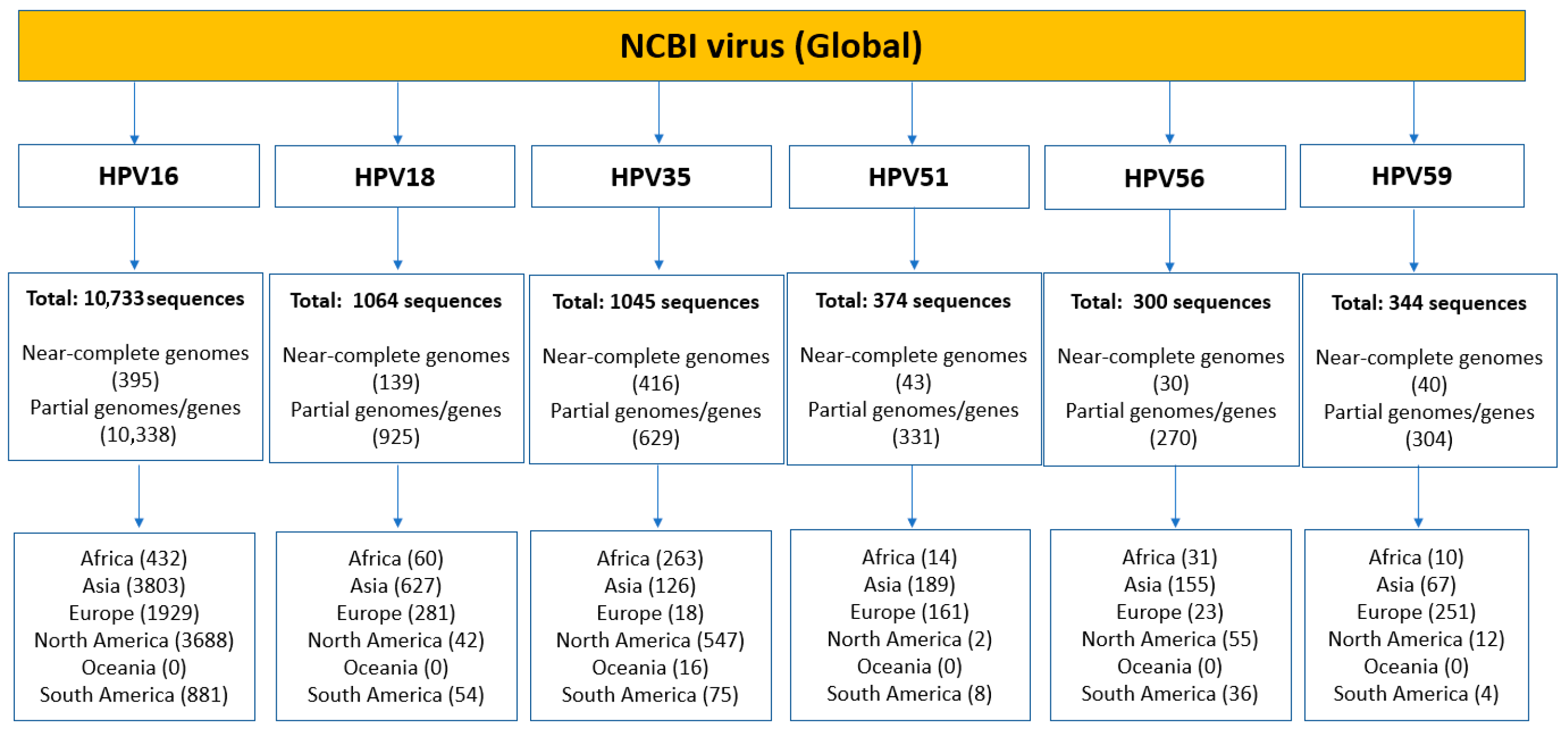 NCBI virus (Global)

HPV16

Total: 10,733 sequences

Near-complete genomes (395)
Partial genomes/genes (10,338)

Africa (432)
Asia (3803)
Europe (1929)
North America (3688)
Oceania (0)
South America (881)

HPV18

Total: 1064 sequences

Near-complete genomes (139)
Partial genomes/genes (925)

Africa (60)
Asia (627)
Europe (281)
North America (42)
Oceania (0)
South America (54)

HPV35

Total: 1045 sequences

Near-complete genomes (416)
Partial genomes/genes (629)

Africa (263)
Asia (126)
Europe (18)
North America (547)
Oceania (16)
South America (75)

HPV51

Total: 374 sequences

Near-complete genomes (43)
Partial genomes/genes (331)

Africa (14)
Asia (189)
Europe (161)
North America (2)
Oceania (0)
South America (8)

HPV56

Total: 300 sequences

Near-complete genomes (30)
Partial genomes/genes (270)

Africa (31)
Asia (155)
Europe (23)
North America (55)
Oceania (0)
South America (36)

HPV59

Total: 344 sequences

Near-complete genomes (40)
Partial genomes/genes (304)

Africa (10)
Asia (67)
Europe (251)
North America (12)
Oceania (0)
South America (4)